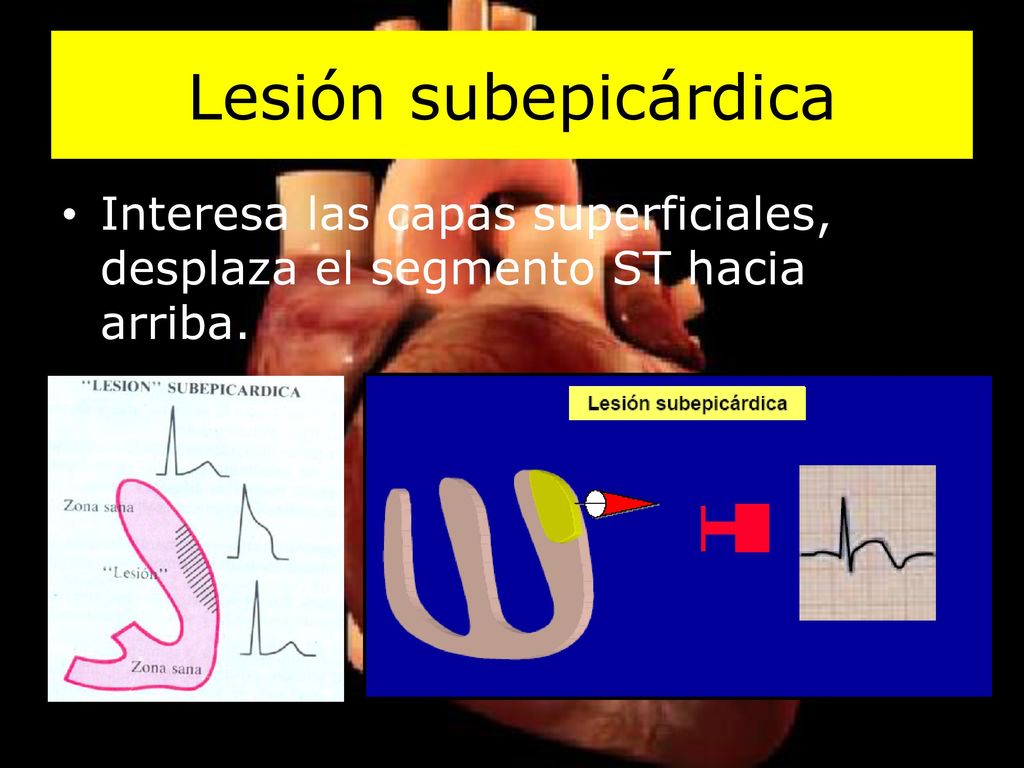 Lesión subepicárdica

• Interesa las capas superficiales, desplaza el segmento ST hacia arriba.

"LESION" SUBEPICARDICA

Zona sana

"Lesión"

Zona sana

Lesión subepicárdica